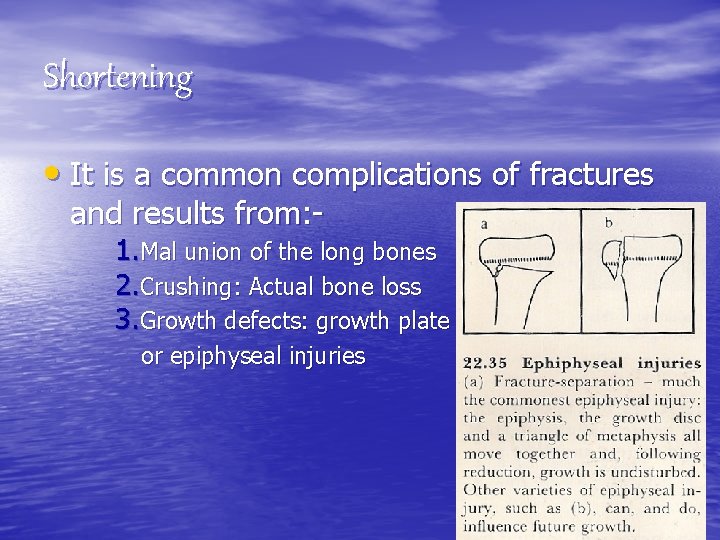 Shortening

• It is a common complications of fractures and results from:-

1. Mal union of the long bones
2. Crushing: Actual bone loss
3. Growth defects: growth plate or epiphyseal injuries

a

b

22.35 Ephiphyseal injuries (a) Fracture-separation – much the commonest epiphyseal injury: the epiphysis, the growth disc and a triangle of metaphysis all move together and, following reduction, growth is undisturbed. Other varieties of epiphyseal injury, such as (b), can, and do, influence future growth.